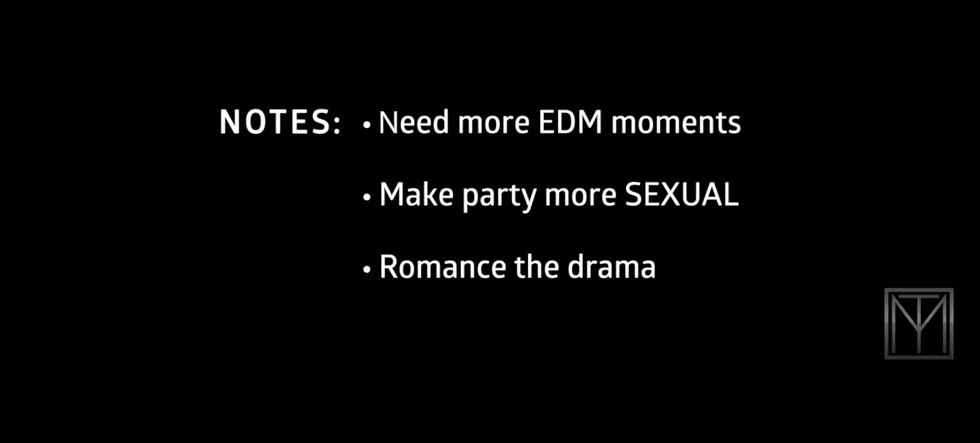 NOTES: • Need more EDM moments

• Make party more SEXUAL

• Romance the drama